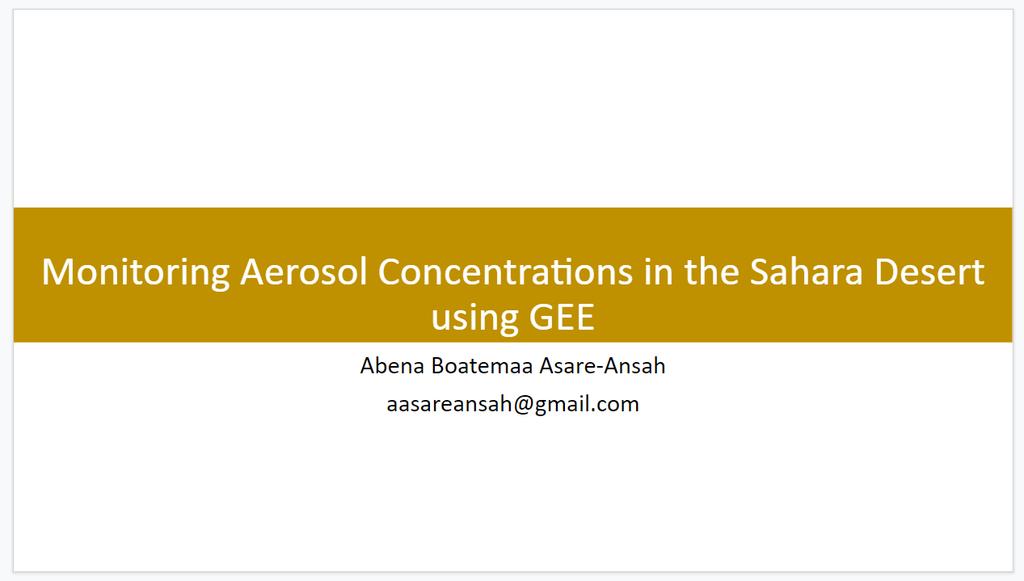 Monitoring Aerosol Concentrations in the Sahara Desert using GEE

Abena Boatemaa Asare-Ansah

aasareansah@gmail.com